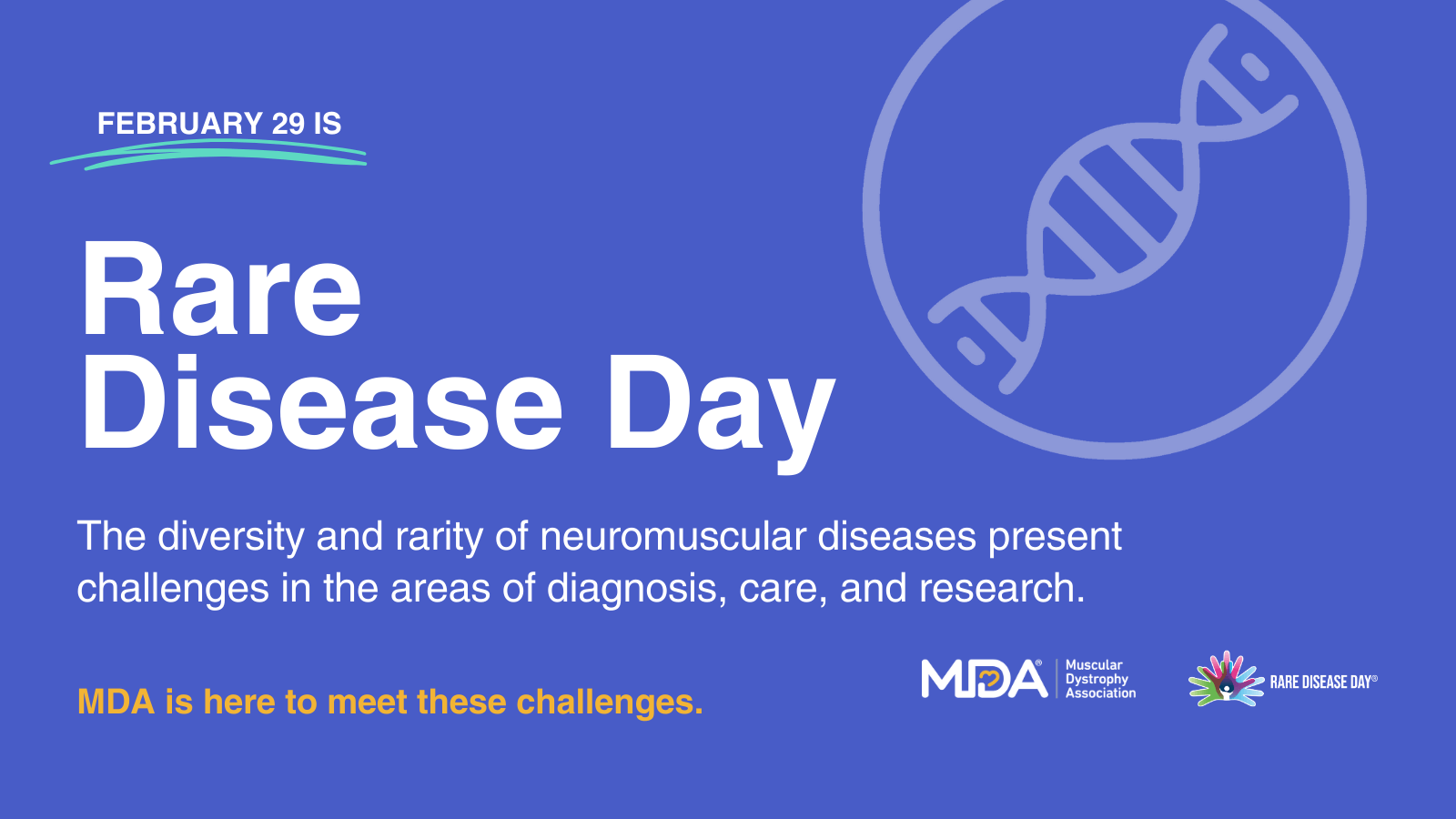 FEBRUARY 29 IS

Rare Disease Day

The diversity and rarity of neuromuscular diseases present challenges in the areas of diagnosis, care, and research.

MDA is here to meet these challenges.

MDA® Muscular Dystrophy Association

RARE DISEASE DAY®